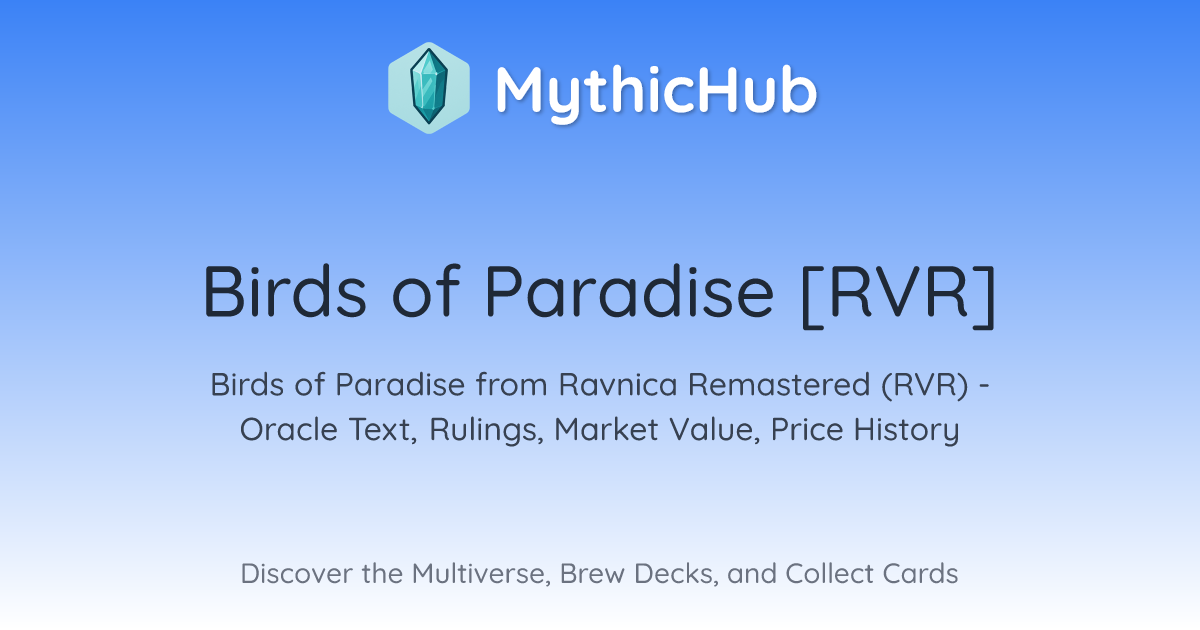 MythicHub

Birds of Paradise [RVR]

Birds of Paradise from Ravnica Remastered (RVR) - Oracle Text, Rulings, Market Value, Price History

Discover the Multiverse, Brew Decks, and Collect Cards